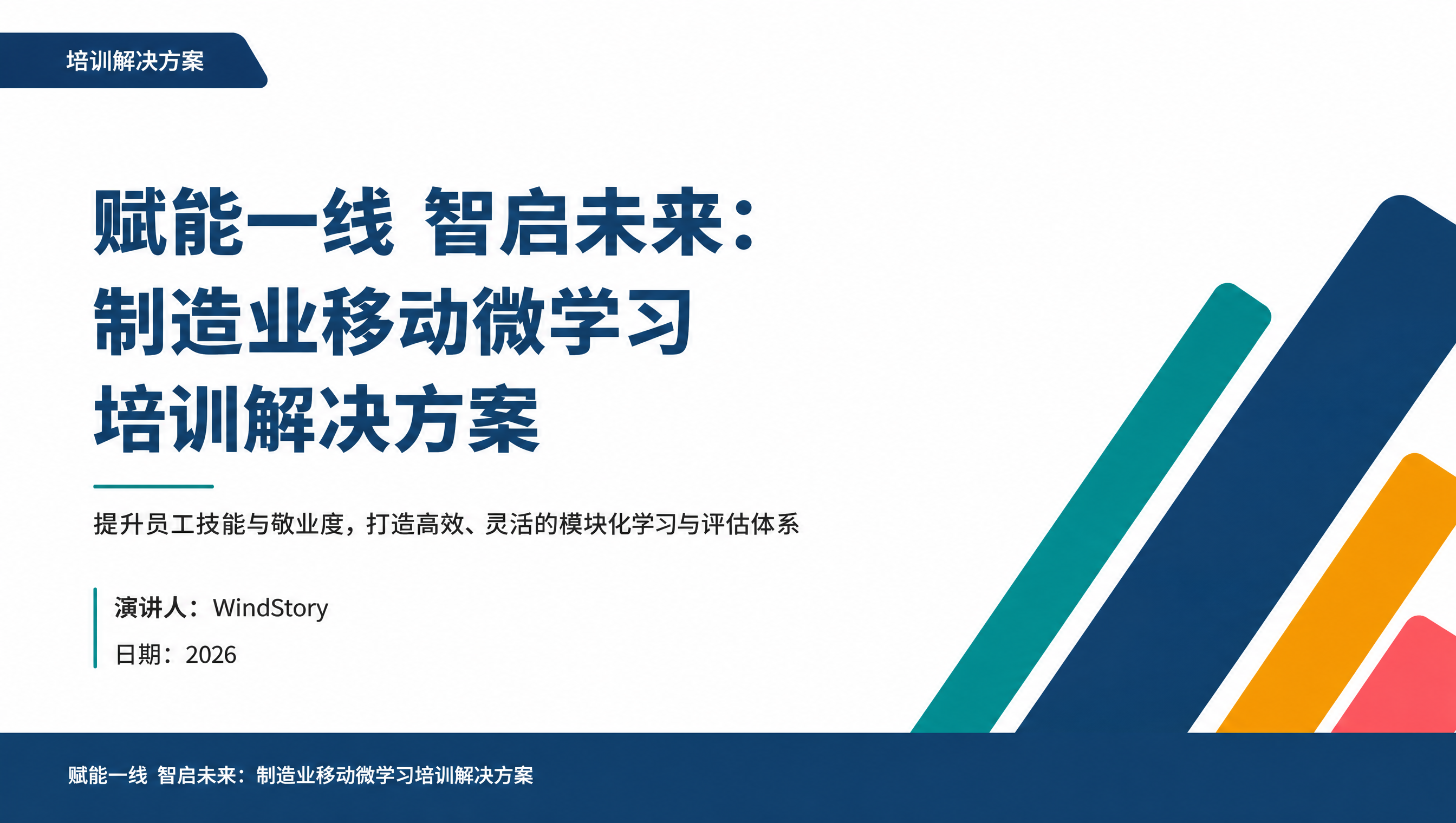 培训解决方案

赋能一线 智启未来：
制造业移动微学习
培训解决方案

提升员工技能与敬业度，打造高效、灵活的模块化学习与评估体系

演讲人：WindStory
日期：2026

赋能一线 智启未来：制造业移动微学习培训解决方案